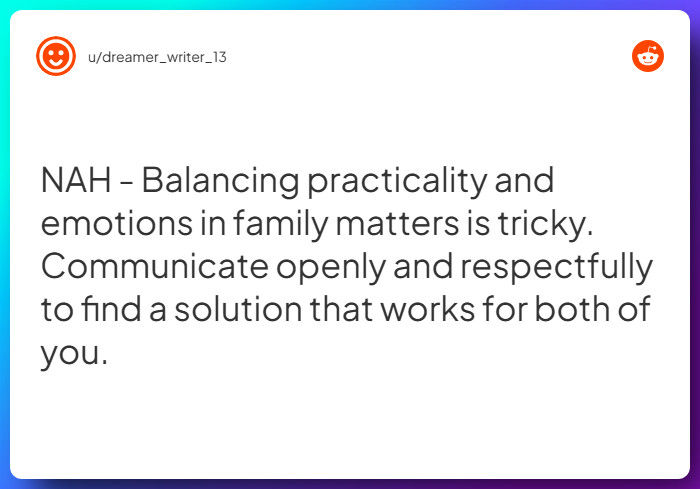 u/dreamer_writer_13

NAH - Balancing practicality and emotions in family matters is tricky. Communicate openly and respectfully to find a solution that works for both of you.